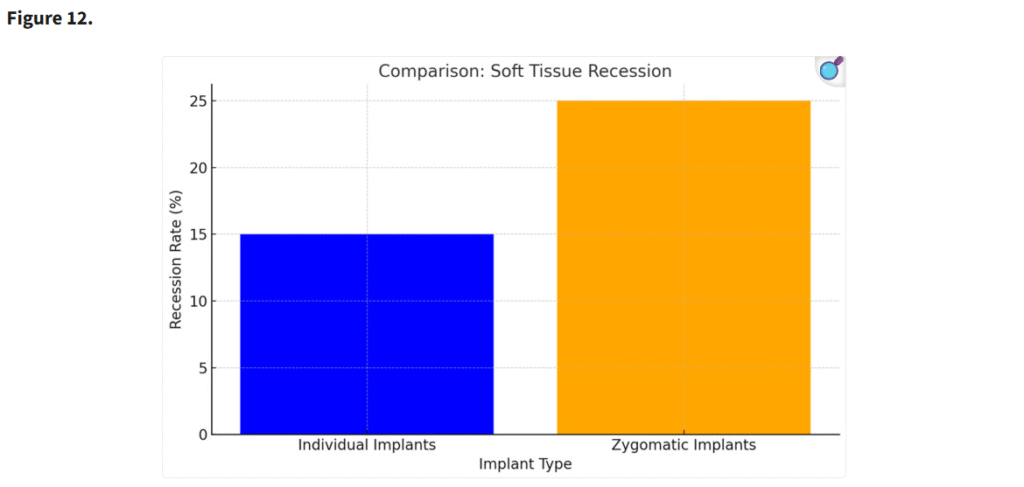 Figure 12.

Comparison: Soft Tissue Recession

Recession Rate (%)

25
20
15
10
5
0

Individual Implants
Zygomatic Implants

Implant Type